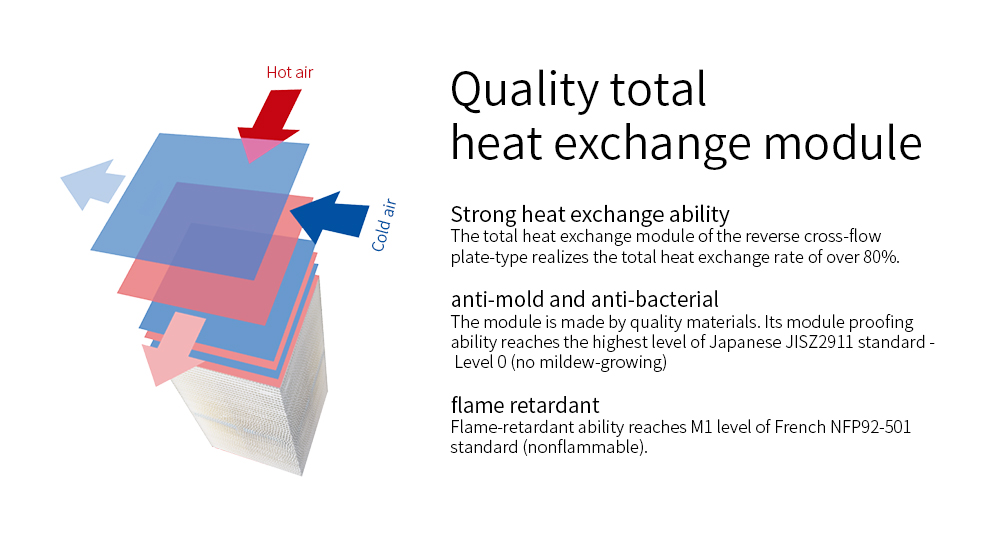 Hot air

Cold air

Quality total heat exchange module

Strong heat exchange ability
The total heat exchange module of the reverse cross-flow plate-type realizes the total heat exchange rate of over 80%.

anti-mold and anti-bacterial
The module is made by quality materials. Its module proofing ability reaches the highest level of Japanese JISZ2911 standard - Level 0 (no mildew-growing)

flame retardant
Flame-retardant ability reaches M1 level of French NFP92-501 standard (nonflammable).